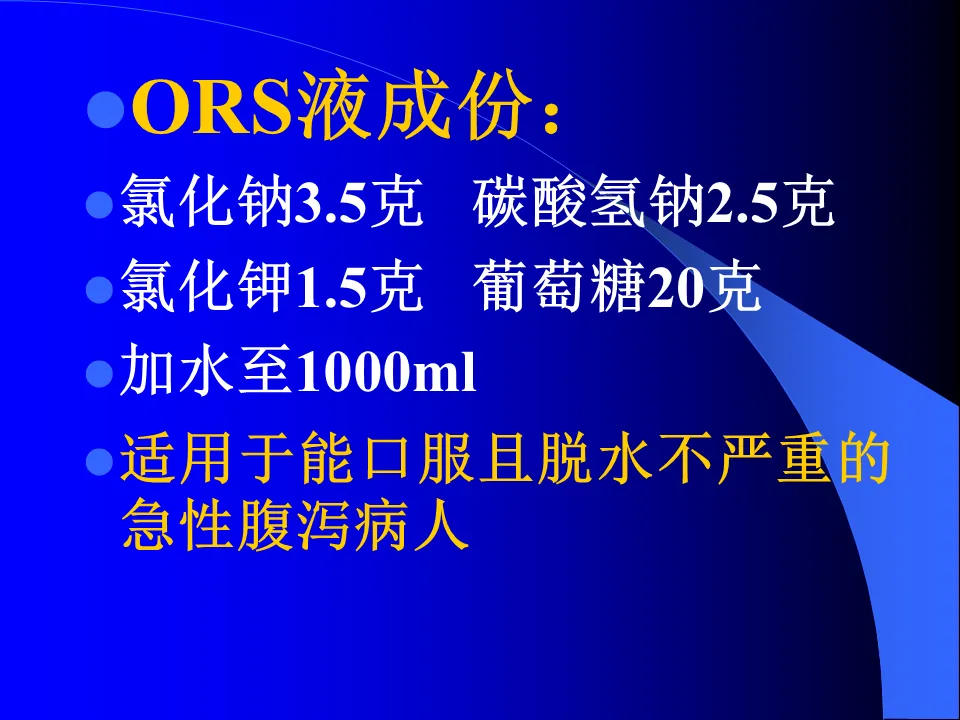 ORS液成份：

氯化钠3.5克 碳酸氢钠2.5克

氯化钾1.5克 葡萄糖20克

加水至1000ml

适用于能口服且脱水不严重的急性腹泻病人